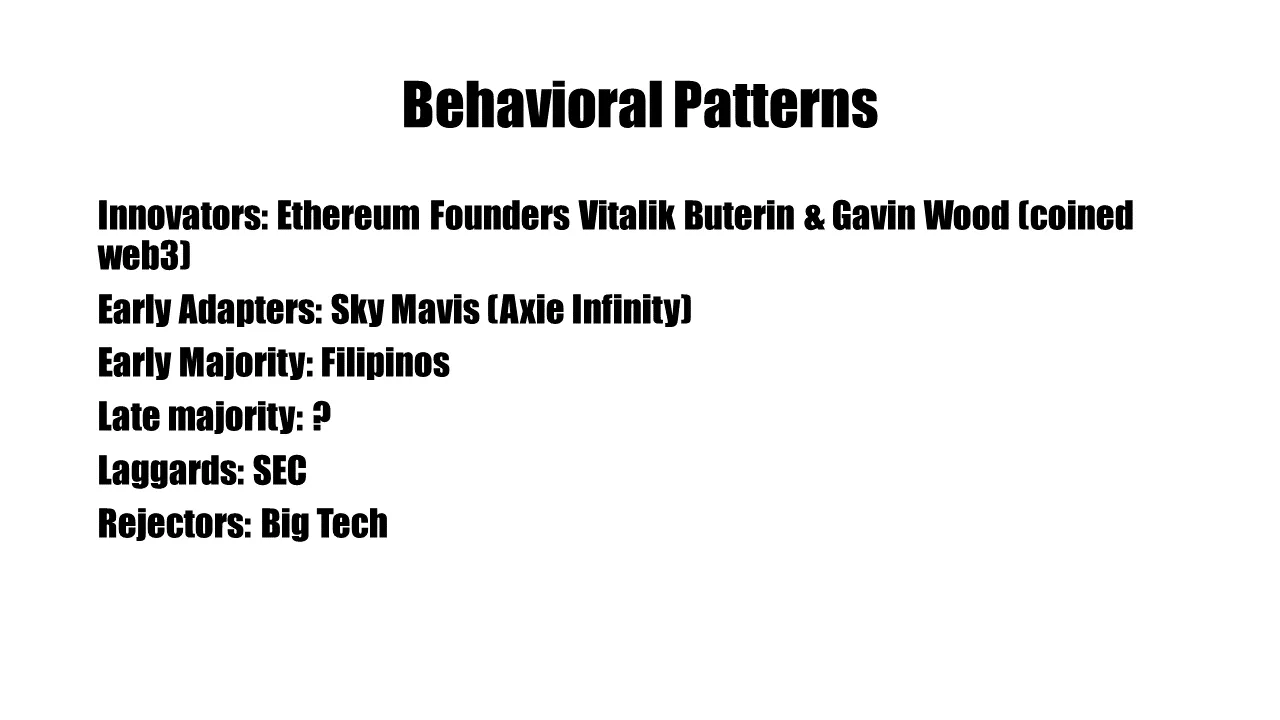 Behavioral Patterns

Innovators: Ethereum Founders Vitalik Buterin & Gavin Wood (coined web3)

Early Adapters: Sky Mavis (Axie Infinity)

Early Majority: Filipinos

Late majority: ?

Laggards: SEC

Rejectors: Big Tech